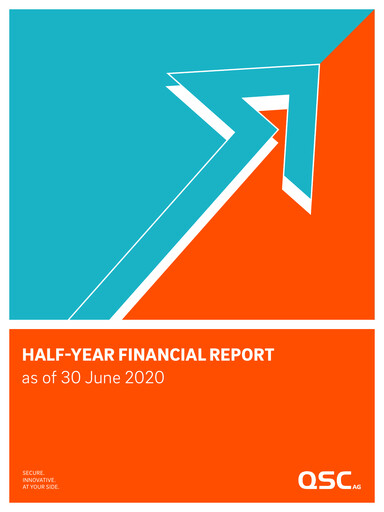 HALF-YEAR FINANCIAL REPORT
as of 30 June 2020

SECURE.
INNOVATIVE.
AT YOUR SIDE.

QSC AG